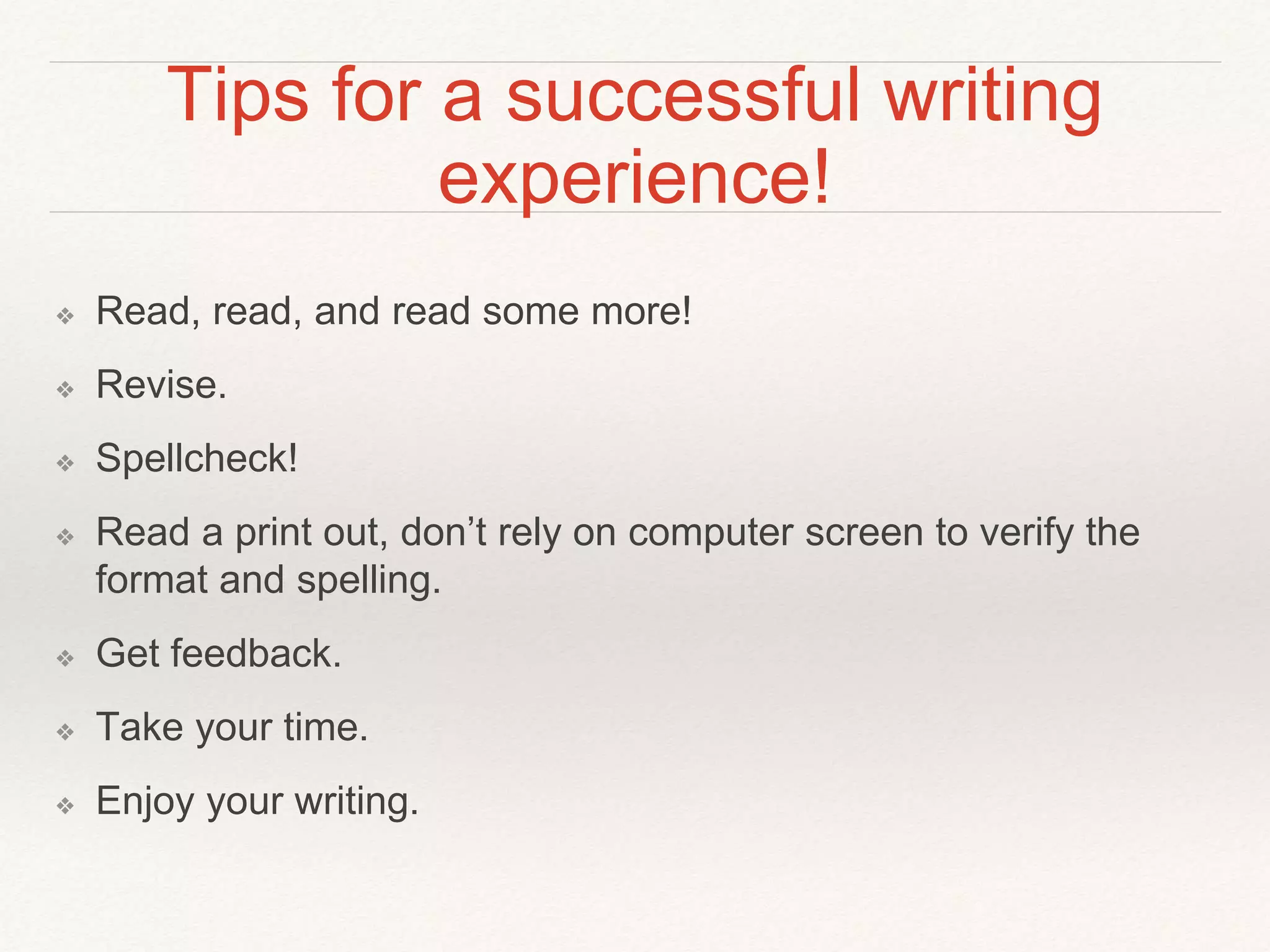 Tips for a successful writing experience!

❖ Read, read, and read some more!

❖ Revise.

❖ Spellcheck!

❖ Read a print out, don’t rely on computer screen to verify the format and spelling.

❖ Get feedback.

❖ Take your time.

❖ Enjoy your writing.